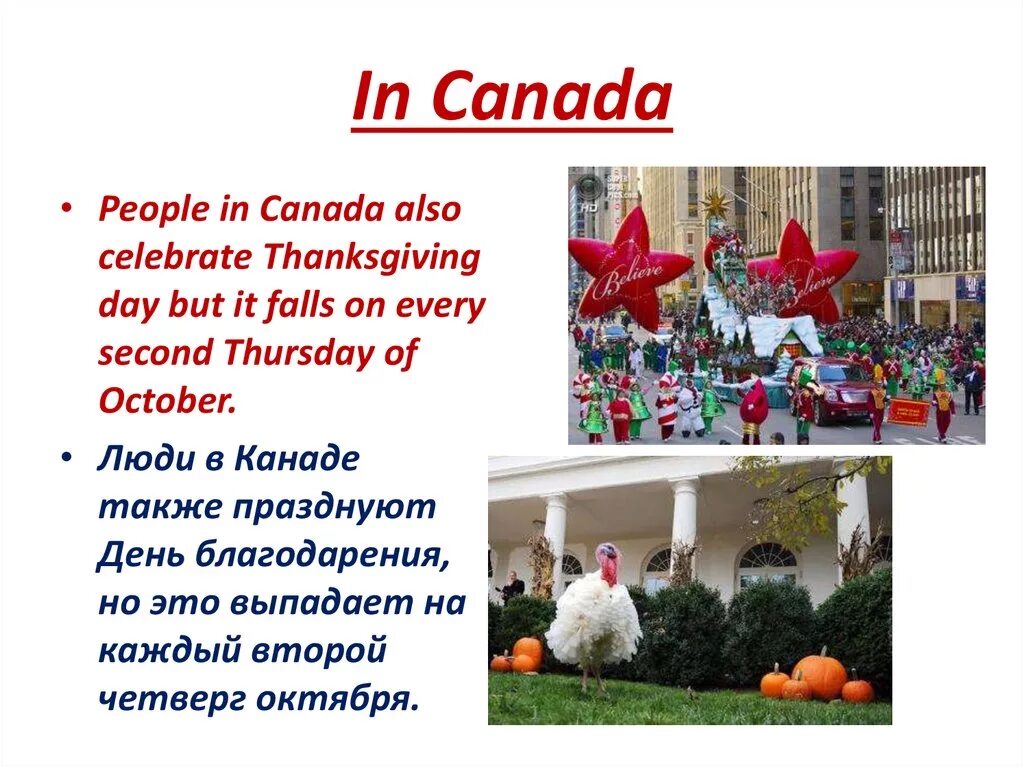 In Canada

• People in Canada also celebrate Thanksgiving day but it falls on every second Thursday of October.

• Люди в Канаде также празднуют День благодарения, но это выпадает на каждый второй четверг октября.

Believe

Believe